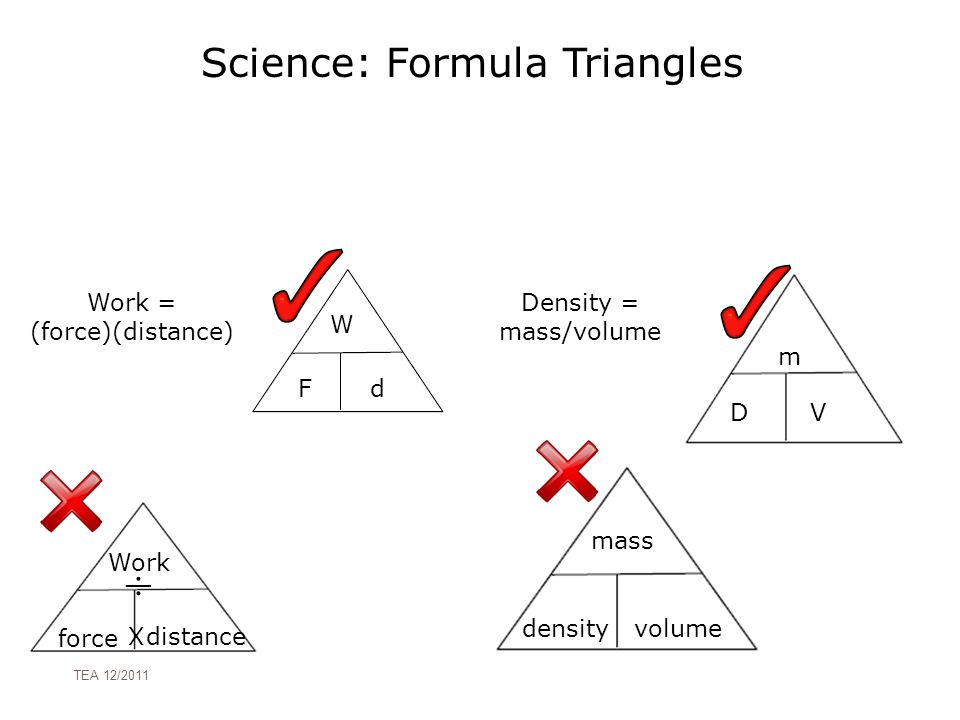 Science: Formula Triangles

Work = (force)(distance)

W

F d

Density = mass/volume

m

D V

Work
÷
force X distance

mass

density volume

TEA 12/2011